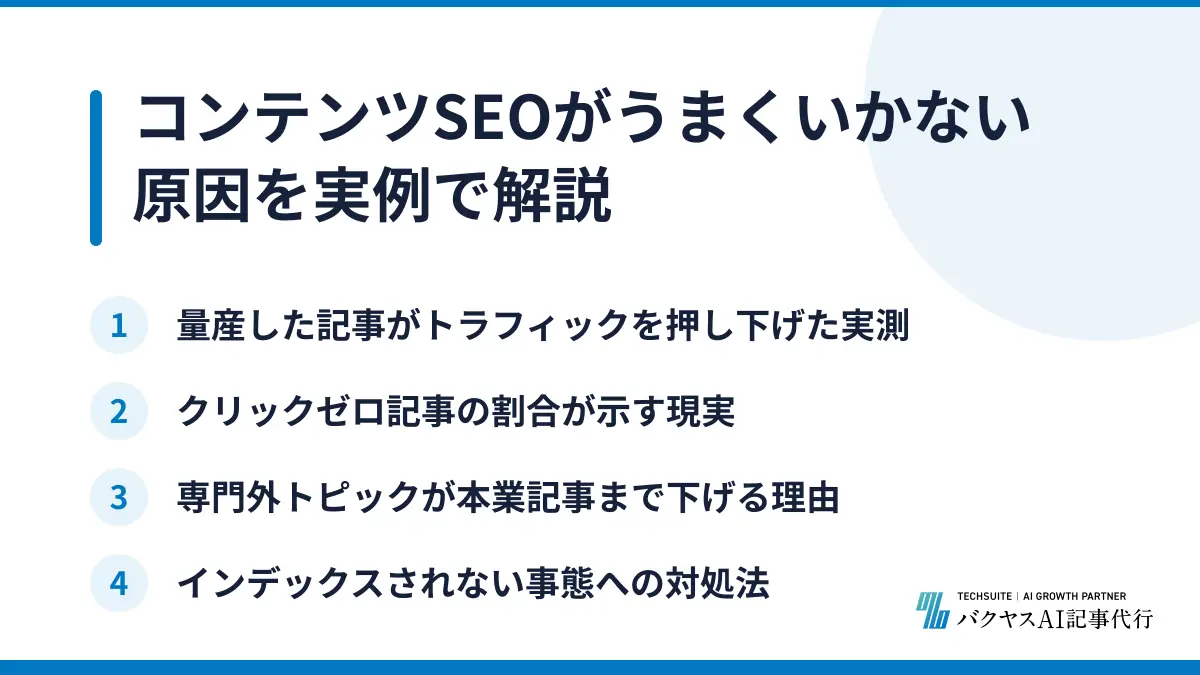 コンテンツSEOがうまくいかない原因を実例で解説

1 量産した記事がトラフィックを押し下げた実測

2 クリックゼロ記事の割合が示す現実

3 専門外トピックが本業記事まで下げる理由

4 インデックスされない事態への対処法

TECHSUITE | AI GROWTH PARTNER
バクヤスAI記事代行